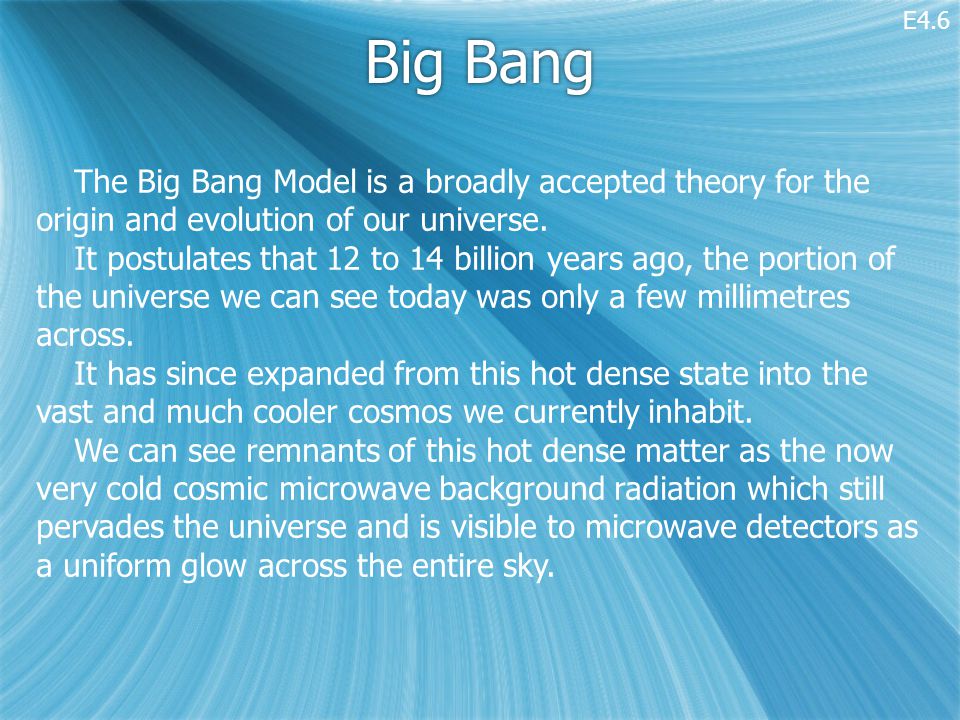 E4.6

Big Bang

The Big Bang Model is a broadly accepted theory for the origin and evolution of our universe.

It postulates that 12 to 14 billion years ago, the portion of the universe we can see today was only a few millimetres across.

It has since expanded from this hot dense state into the vast and much cooler cosmos we currently inhabit.

We can see remnants of this hot dense matter as the now very cold cosmic microwave background radiation which still pervades the universe and is visible to microwave detectors as a uniform glow across the entire sky.